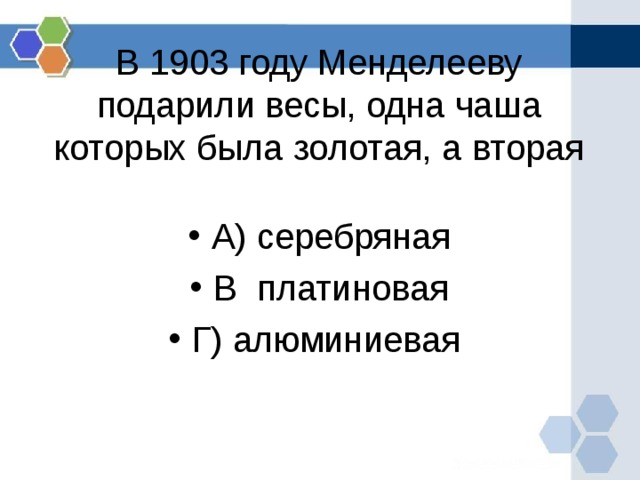 В 1903 году Менделееву подарили весы, одна чаша которых была золотая, а вторая

• А) серебряная
• В платиновая
• Г) алюминиевая